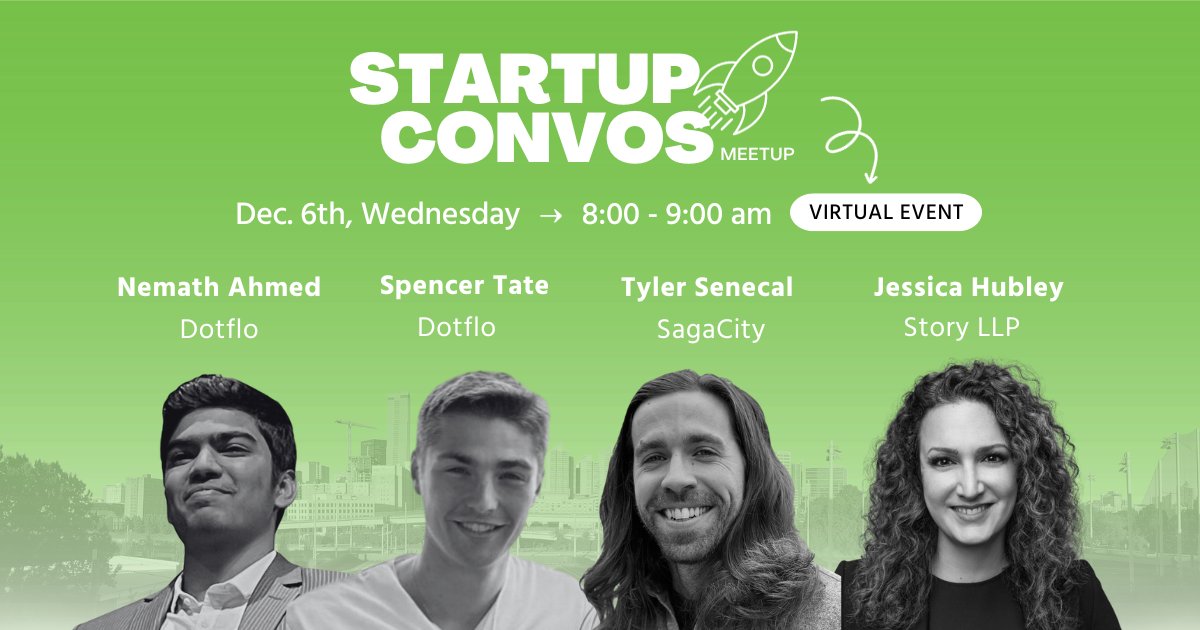 STARTUP CONVOS MEETUP

Dec. 6th, Wednesday → 8:00 - 9:00 am VIRTUAL EVENT

Nemath Ahmed
Dotflo

Spencer Tate
Dotflo

Tyler Senecal
SagaCity

Jessica Hubley
Story LLP